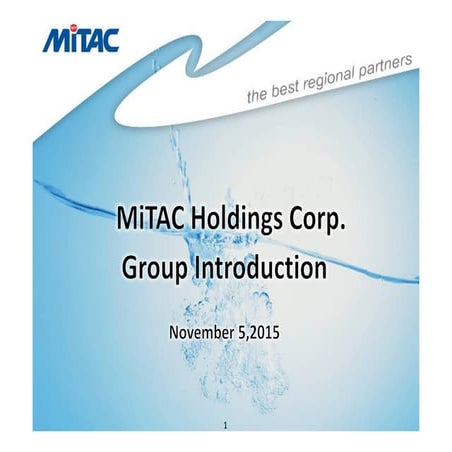 MiTAC

the best regional partners

MiTAC Holdings Corp.
Group Introduction

November 5,2015

1